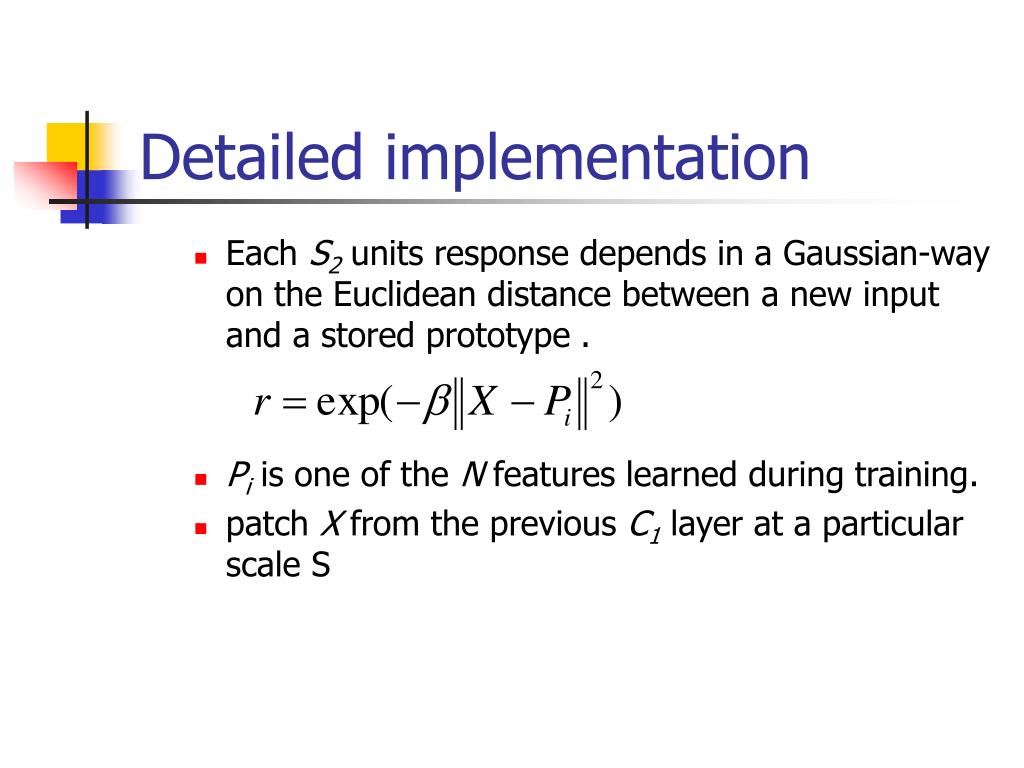 Detailed implementation

Each $S_2$ units response depends in a Gaussian-way on the Euclidean distance between a new input and a stored prototype .

$r = \exp(-\beta \|X - P_i\|^2)$

$P_i$ is one of the $N$ features learned during training.

patch $X$ from the previous $C_1$ layer at a particular scale S